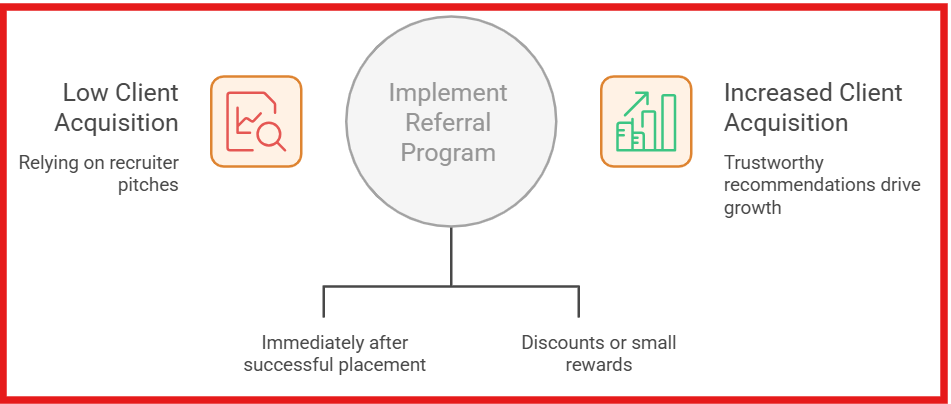 Low Client Acquisition

Relying on recruiter pitches

Implement Referral Program

Increased Client Acquisition

Trustworthy recommendations drive growth

Immediately after successful placement

Discounts or small rewards